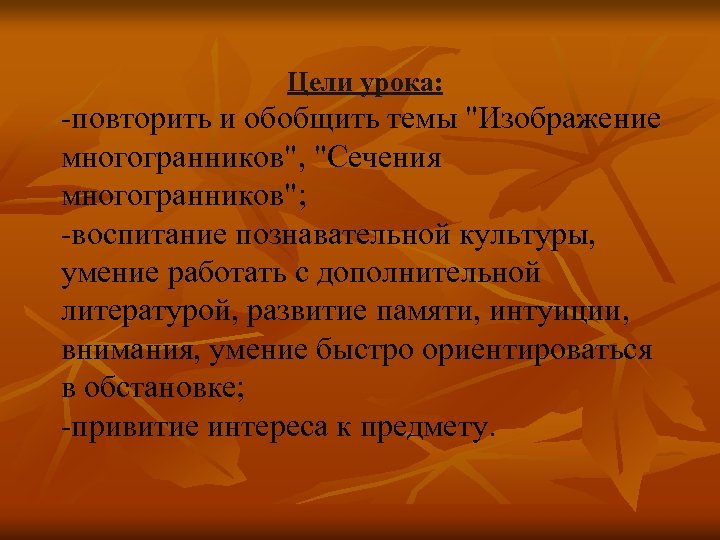 Цели урока:

-повторить и обобщить темы "Изображение многогранников", "Сечения многогранников";

-воспитание познавательной культуры, умение работать с дополнительной литературой, развитие памяти, интуиции, внимания, умение быстро ориентироваться в обстановке;

-привитие интереса к предмету.